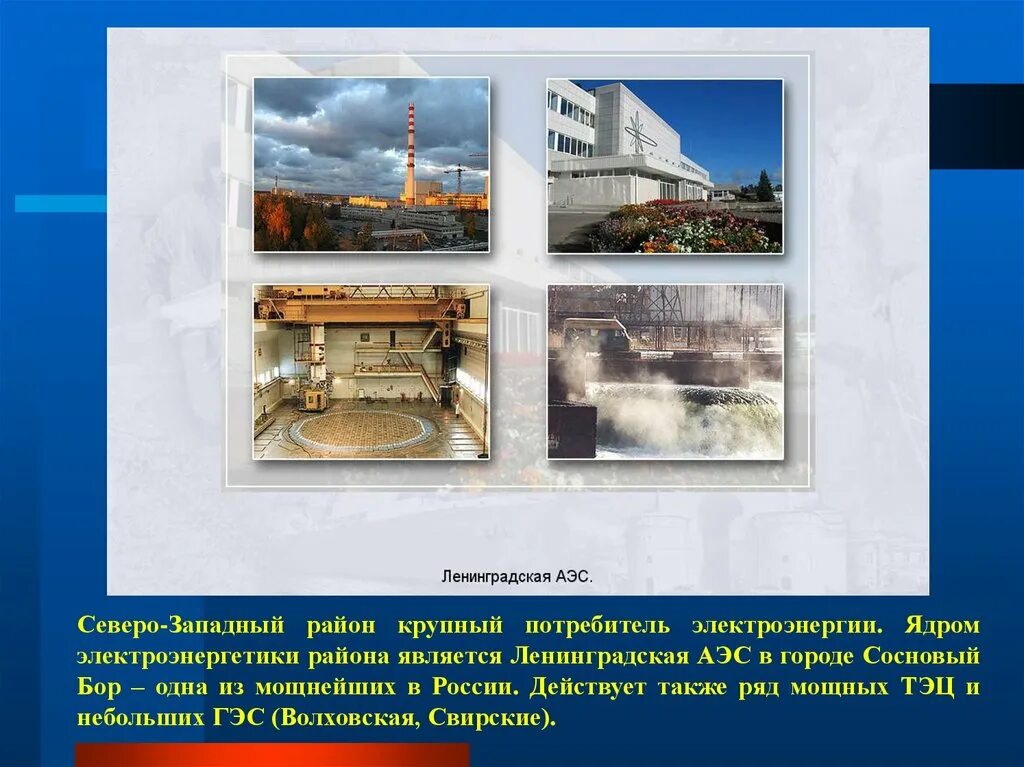 Ленинградская АЭС.

Северо-Западный район крупный потребитель электроэнергии. Ядром электроэнергетики района является Ленинградская АЭС в городе Сосновый Бор – одна из мощнейших в России. Действует также ряд мощных ТЭЦ и небольших ГЭС (Волховская, Свирские).